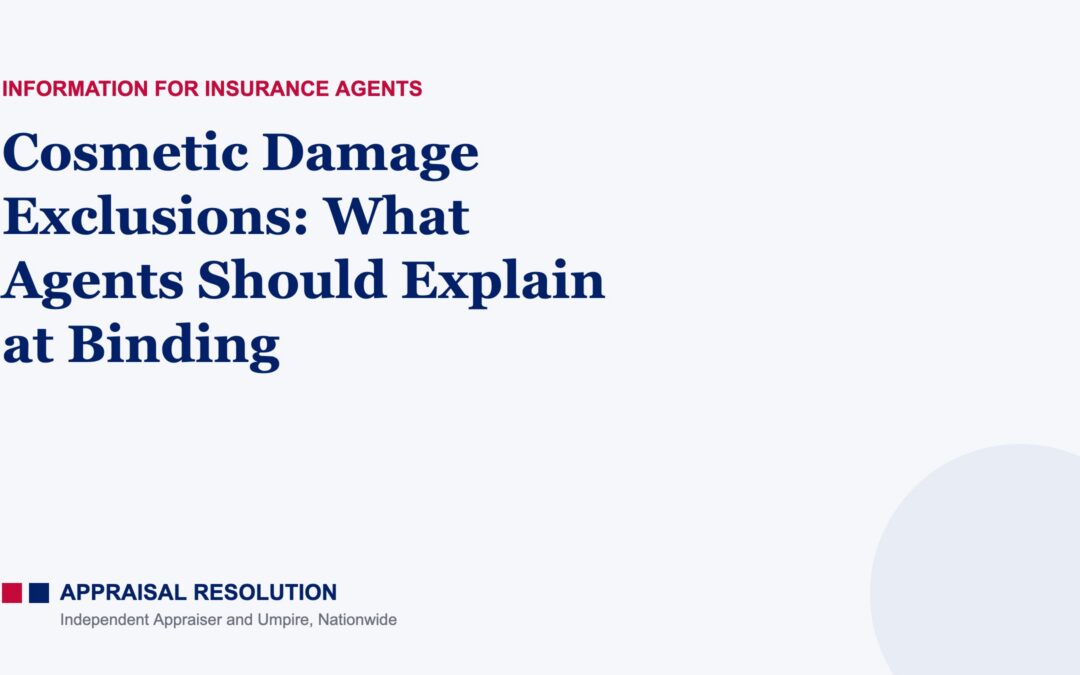 INFORMATION FOR INSURANCE AGENTS

Cosmetic Damage Exclusions: What Agents Should Explain at Binding

APPRAISAL RESOLUTION

Independent Appraiser and Umpire, Nationwide